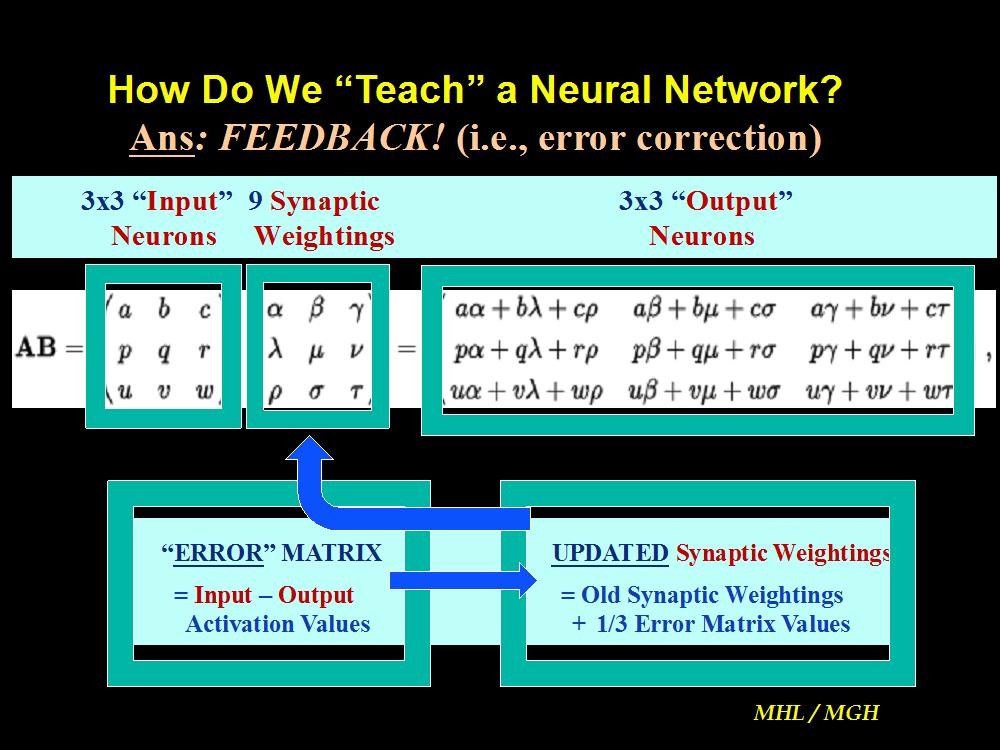 How Do We “Teach” a Neural Network?
Ans: FEEDBACK! (i.e., error correction)

3x3 “Input” Neurons

9 Synaptic Weightings

3x3 “Output” Neurons

$\mathbf{AB} = \begin{pmatrix} a & b & c \\ p & q & r \\ u & v & w \end{pmatrix} \begin{pmatrix} \alpha & \beta & \gamma \\ \lambda & \mu & \nu \\ \rho & \sigma & \tau \end{pmatrix} = \begin{pmatrix} a\alpha + b\lambda + c\rho & a\beta + b\mu + c\sigma & a\gamma + b\nu + c\tau \\ p\alpha + q\lambda + r\rho & p\beta + q\mu + r\sigma & p\gamma + q\nu + r\tau \\ u\alpha + v\lambda + w\rho & u\beta + v\mu + w\sigma & u\gamma + v\nu + w\tau \end{pmatrix},$

“ERROR” MATRIX
= Input – Output Activation Values

UPDATED Synaptic Weightings
= Old Synaptic Weightings + 1/3 Error Matrix Values

MHL / MGH